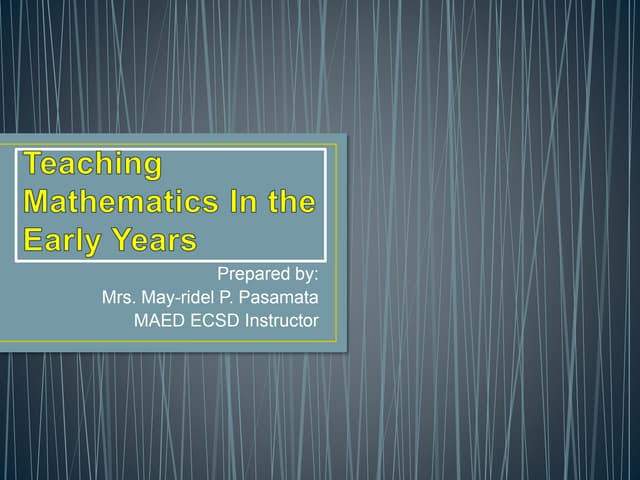 Teaching Mathematics In the Early Years

Prepared by:
Mrs. May-ridel P. Pasamata
MAED ECSD Instructor